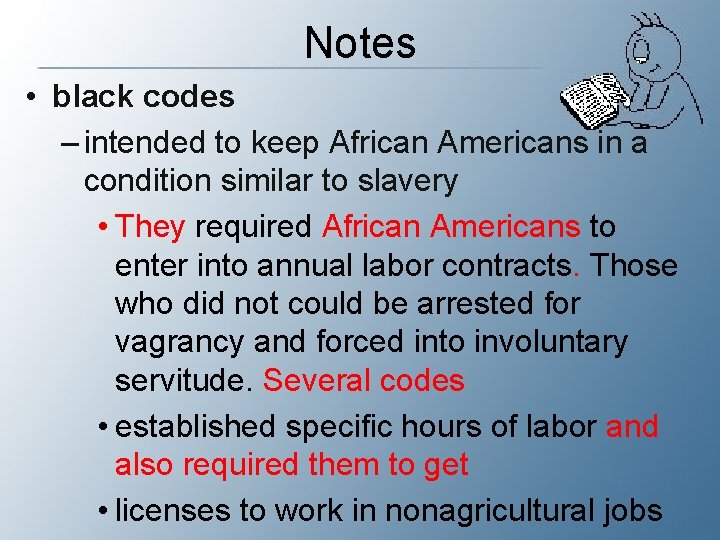 Notes

• black codes

– intended to keep African Americans in a condition similar to slavery

• They required African Americans to enter into annual labor contracts. Those who did not could be arrested for vagrancy and forced into involuntary servitude. Several codes

• established specific hours of labor and also required them to get

• licenses to work in nonagricultural jobs